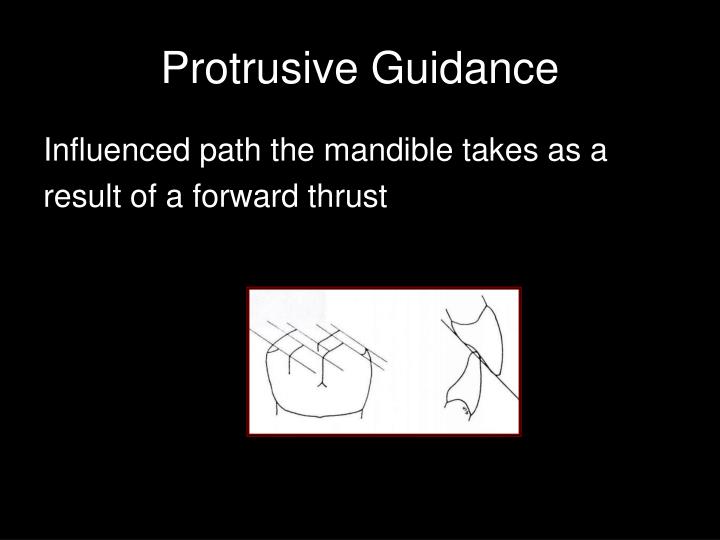 Protrusive Guidance

Influenced path the mandible takes as a result of a forward thrust